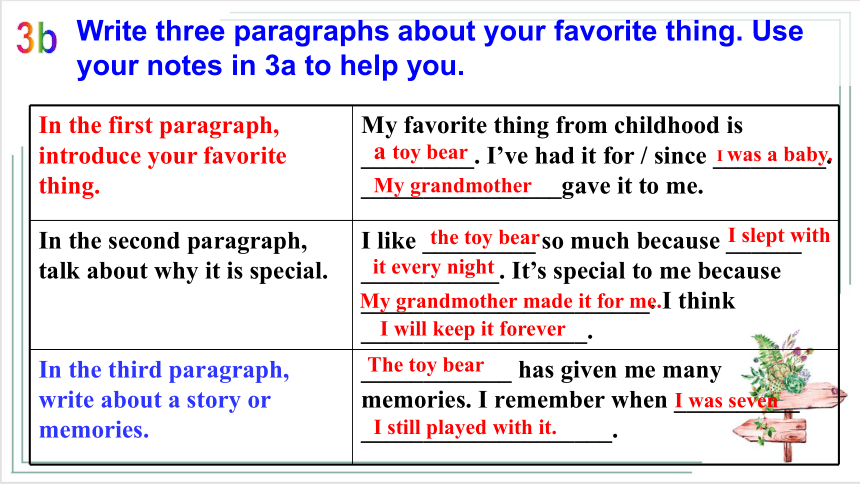 3b Write three paragraphs about your favorite thing. Use your notes in 3a to help you.

| In the first paragraph, introduce your favorite thing. | My favorite thing from childhood is a toy bear. I've had it for / since I was a baby. My grandmother gave it to me. |
|---|---|
| In the second paragraph, talk about why it is special. | I like the toy bear so much because I slept with it every night. It's special to me because My grandmother made it for me. I think I will keep it forever. |
| In the third paragraph, write about a story or memories. | The toy bear has given me many memories. I remember when I was seven I still played with it. |